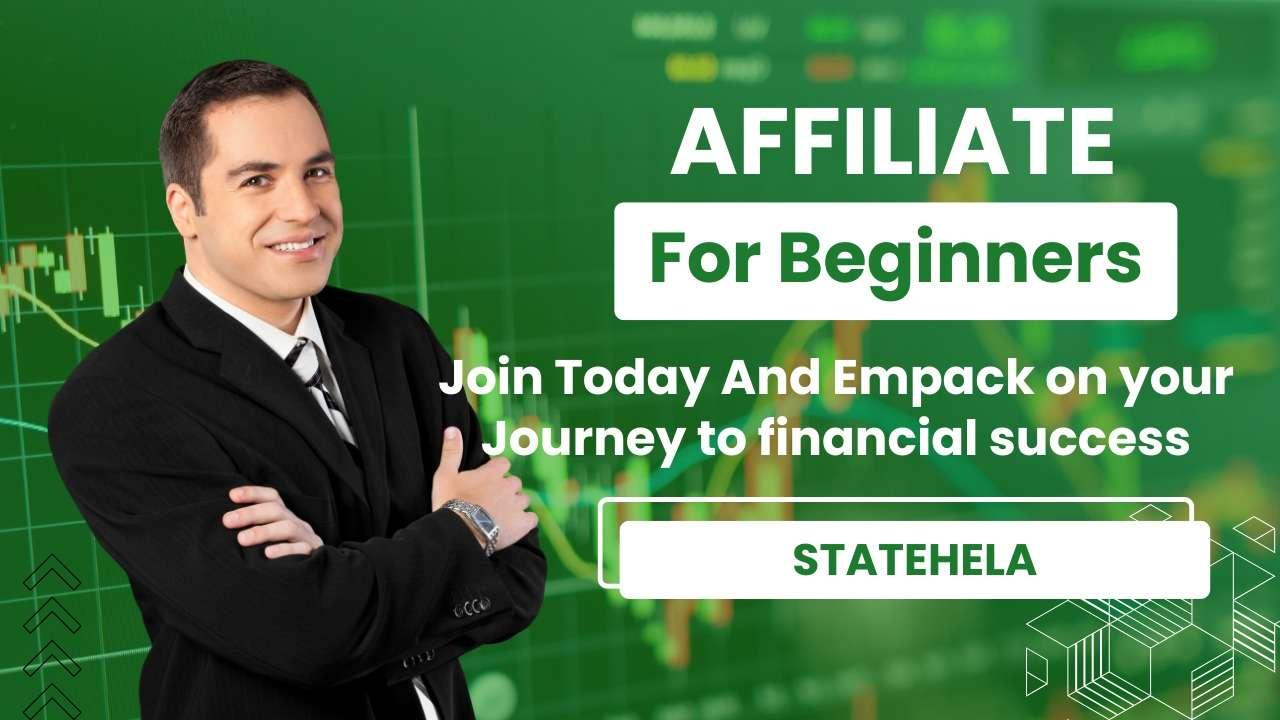 AFFILIATE

For Beginners

Join Today And Empack on your Journey to financial success

STATEHELA